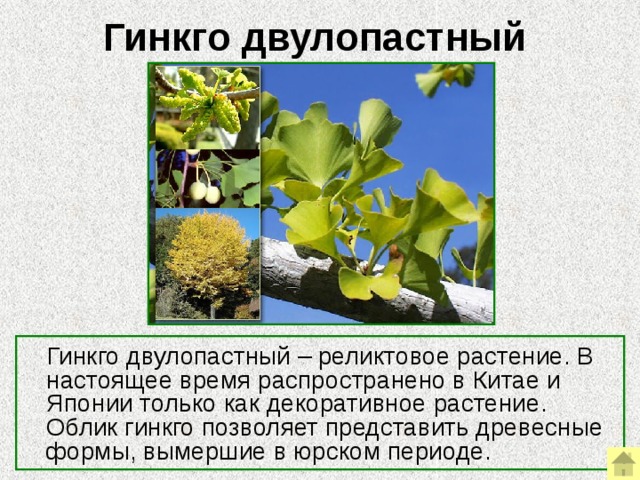 Гинкго двулопастный

Гинкго двулопастный – реликтовое растение. В настоящее время распространено в Китае и Японии только как декоративное растение. Облик гинкго позволяет представить древесные формы, вымершие в юрском периоде.